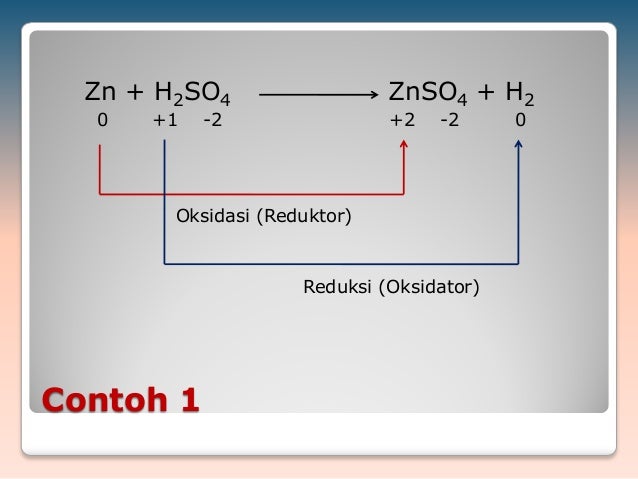 $Zn + H_2SO_4 \longrightarrow ZnSO_4 + H_2$

0 +1 -2 +2 -2 0

Oksidasi (Reduktor)

Reduksi (Oksidator)

Contoh 1